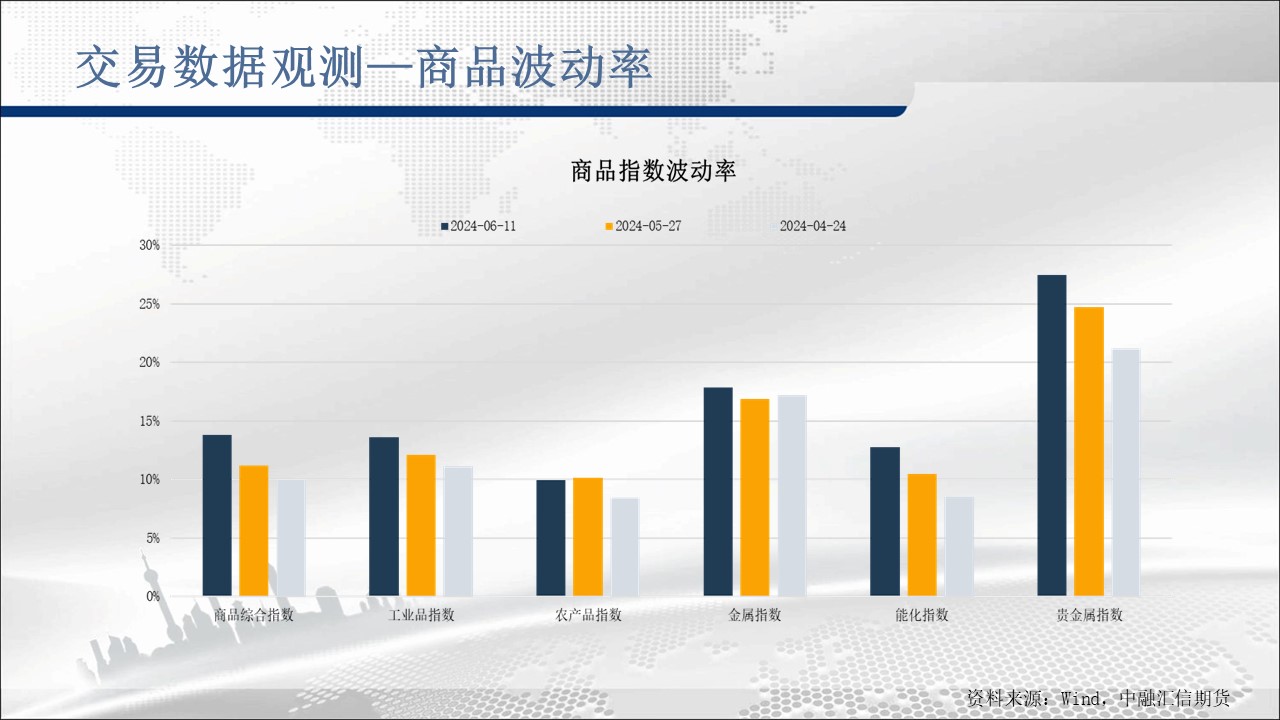 交易数据观测—商品波动率

商品指数波动率

2024-06-11 2024-05-27 2024-04-24

30%
25%
20%
15%
10%
5%
0%

商品综合指数 工业品指数 农产品指数 金属指数 能化指数 贵金属指数

资料来源：Wind，中融汇信期货